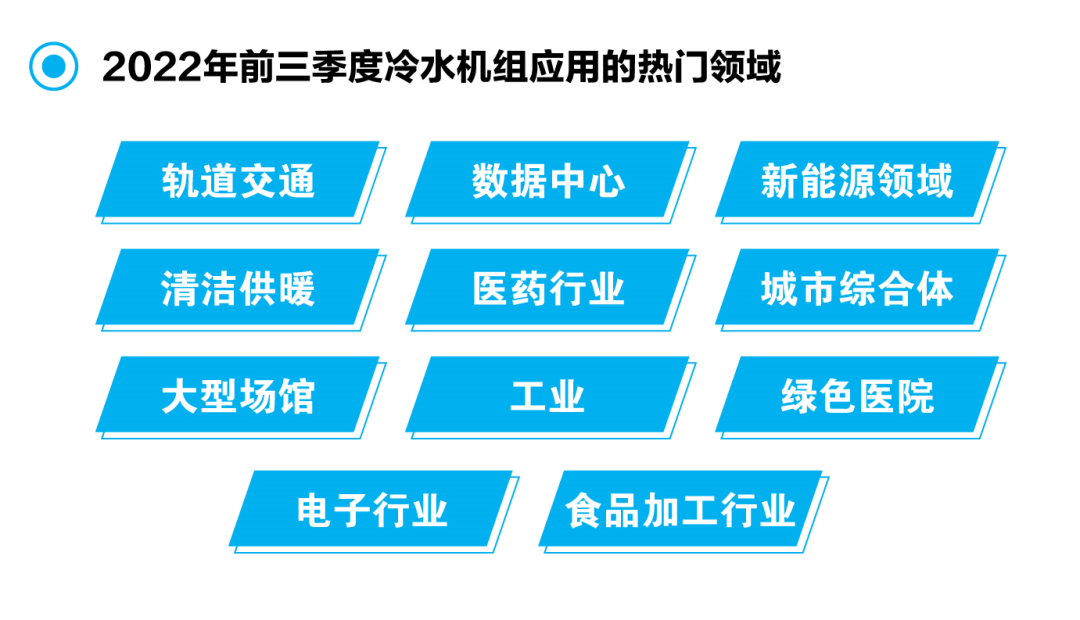 2022年前三季度冷水机组应用的热门领域

轨道交通

数据中心

新能源领域

清洁供暖

医药行业

城市综合体

大型场馆

工业

绿色医院

电子行业

食品加工行业